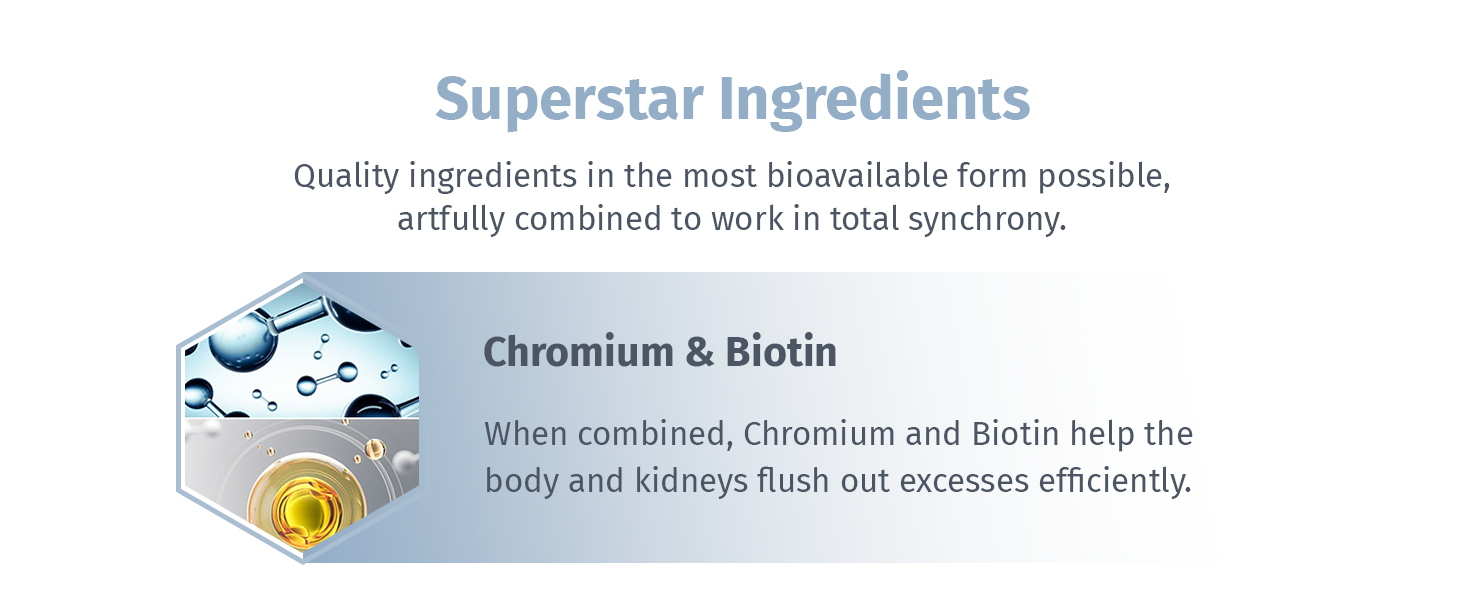 Superstar Ingredients

Quality ingredients in the most bioavailable form possible, artfully combined to work in total synchrony.

Chromium & Biotin

When combined, Chromium and Biotin help the body and kidneys flush out excesses efficiently.